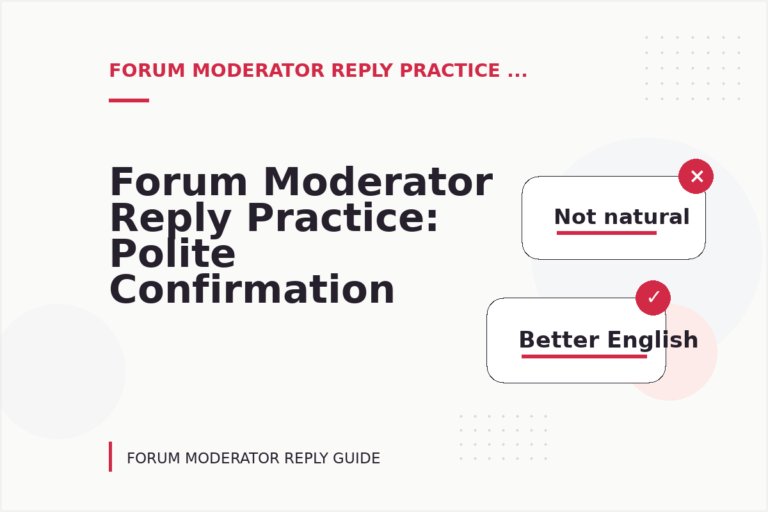 FORUM MODERATOR REPLY PRACTICE ...

Forum Moderator Reply Practice: Polite Confirmation

Not natural

Better English

FORUM MODERATOR REPLY GUIDE